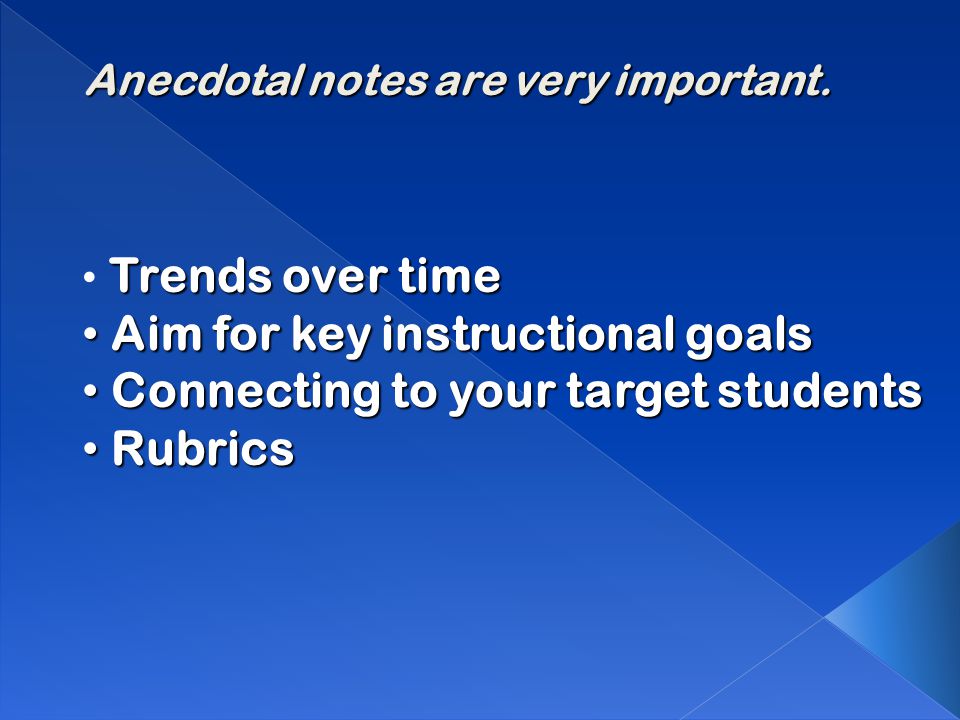 Anecdotal notes are very important.

• Trends over time
• Aim for key instructional goals
• Connecting to your target students
• Rubrics